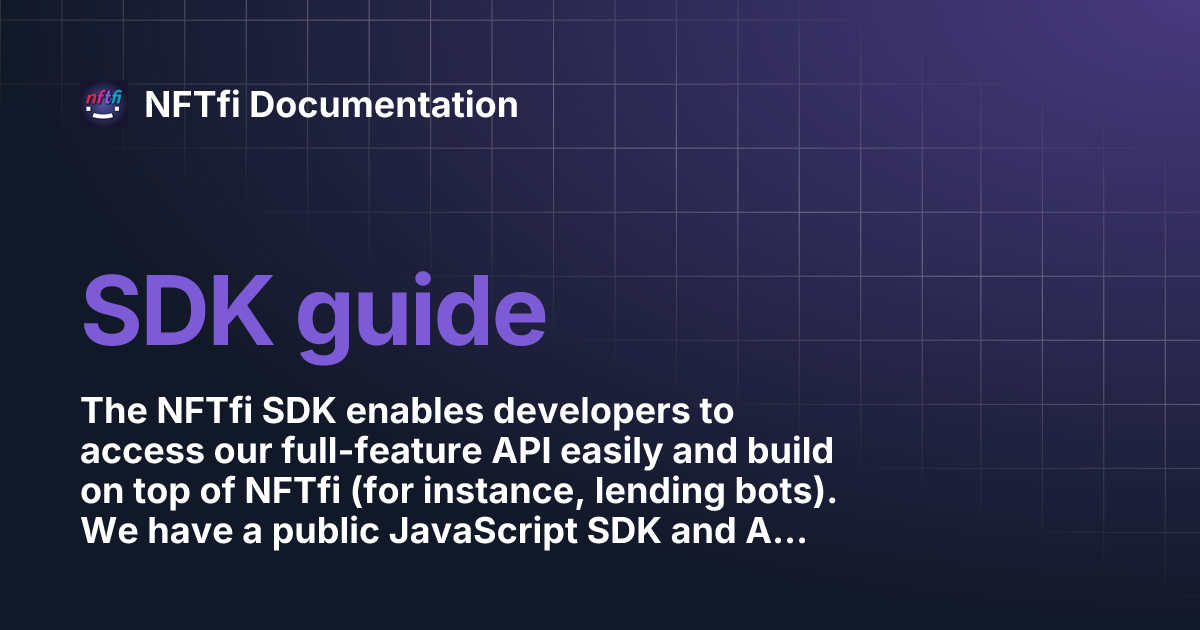 nftfi

NFTfi Documentation

SDK guide

The NFTfi SDK enables developers to access our full-feature API easily and build on top of NFTfi (for instance, lending bots). We have a public JavaScript SDK and A...